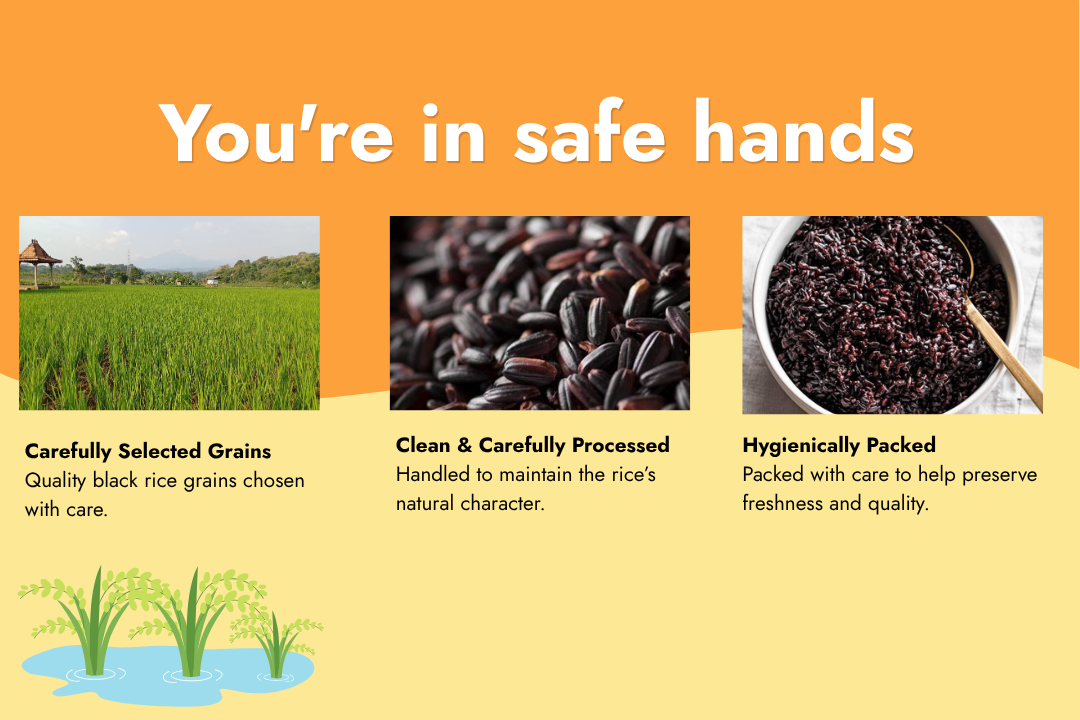 You're in safe hands

Carefully Selected Grains
Quality black rice grains chosen with care.

Clean & Carefully Processed
Handled to maintain the rice's natural character.

Hygienically Packed
Packed with care to help preserve freshness and quality.